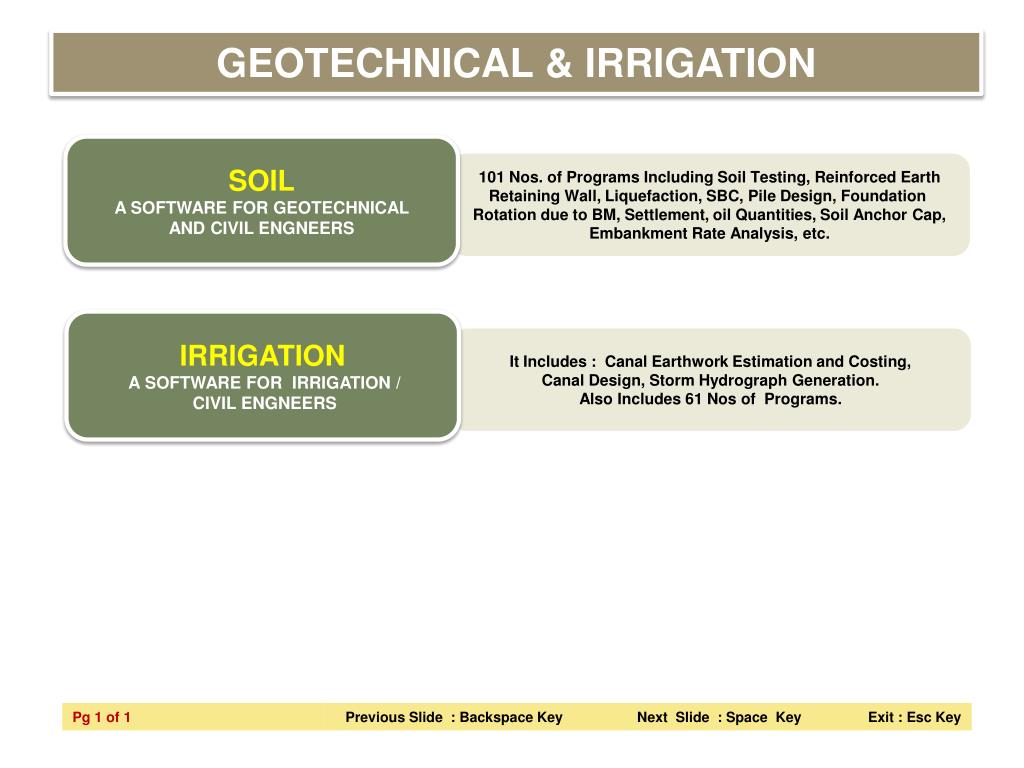 GEOTECHNICAL & IRRIGATION

SOIL
A SOFTWARE FOR GEOTECHNICAL AND CIVIL ENGNEERS

101 Nos. of Programs Including Soil Testing, Reinforced Earth Retaining Wall, Liquefaction, SBC, Pile Design, Foundation Rotation due to BM, Settlement, oil Quantities, Soil Anchor Cap, Embankment Rate Analysis, etc.

IRRIGATION
A SOFTWARE FOR IRRIGATION / CIVIL ENGNEERS

It Includes : Canal Earthwork Estimation and Costing, Canal Design, Storm Hydrograph Generation.
Also Includes 61 Nos of Programs.

Pg 1 of 1 Previous Slide : Backspace Key Next Slide : Space Key Exit : Esc Key